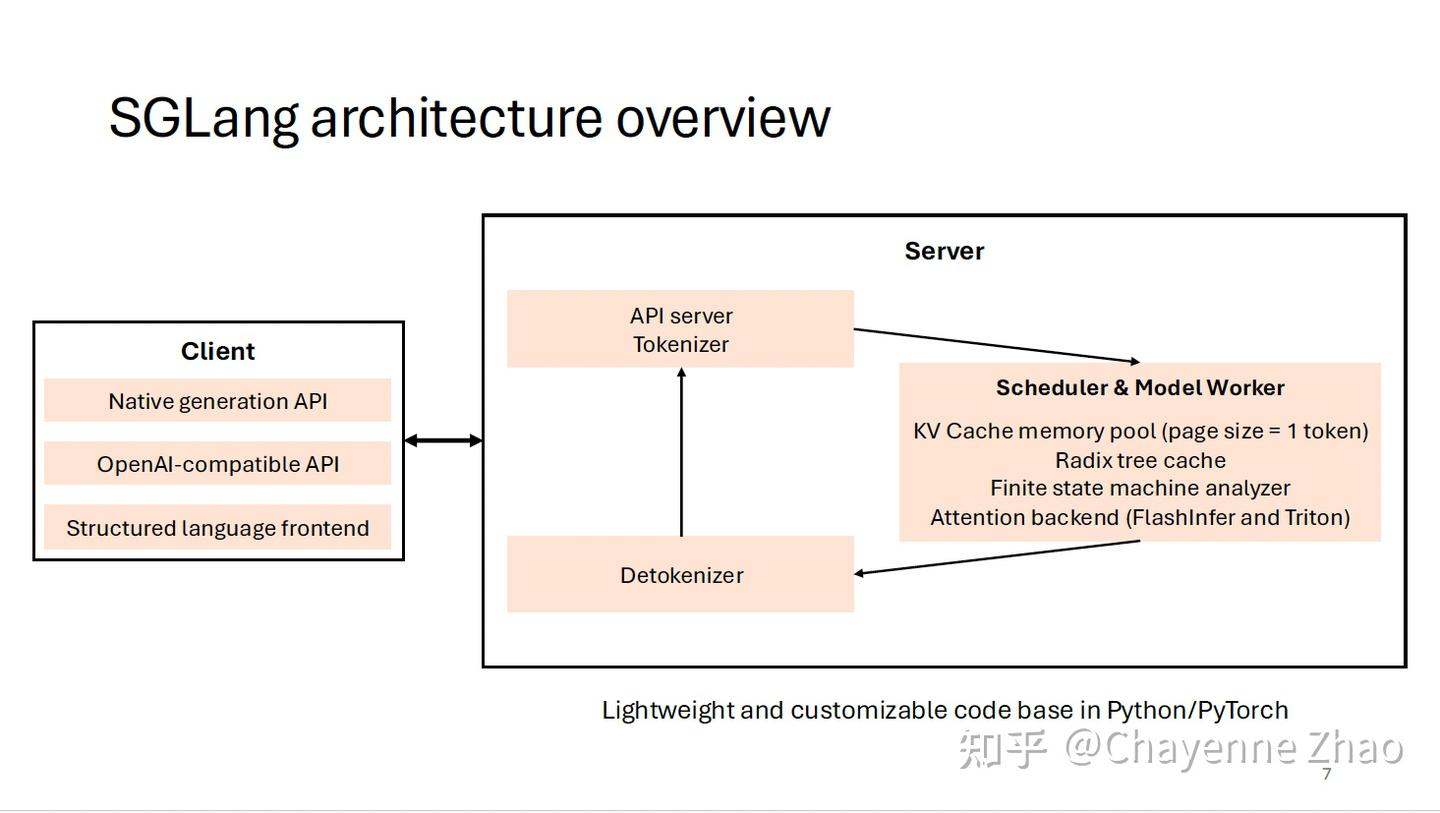 SGLang architecture overview

Client

Native generation API

OpenAI-compatible API

Structured language frontend

Server

API server
Tokenizer

Scheduler & Model Worker

KV Cache memory pool (page size = 1 token)
Radix tree cache
Finite state machine analyzer
Attention backend (FlashInfer and Triton)

Detokenizer

Lightweight and customizable code base in Python/PyTorch

知乎 @Chayenne Zhao

7